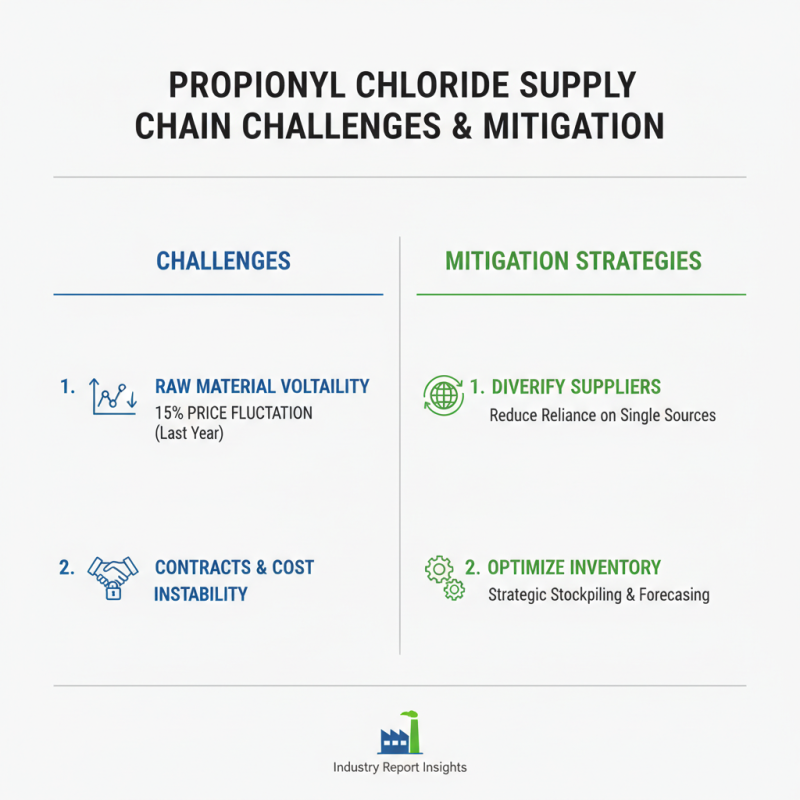 PROPIONYL CHLORIDE SUPPLY CHAIN CHALLENGES & MITIGATION

CHALLENGES

1. RAW MATERIAL VOLTAILITY
15% PRICE FLUCTATION (Last Year)

2. CONTRACTS & COST INSTABILITY

MITIGATION STRATEGIES

1. DIVERIFY SUPPLIERS
Reduce Reliance on Single Sources

2. OPTIMIZE INVENTORY
Strategic Stockpiling & Forecasing

Industry Report Insights